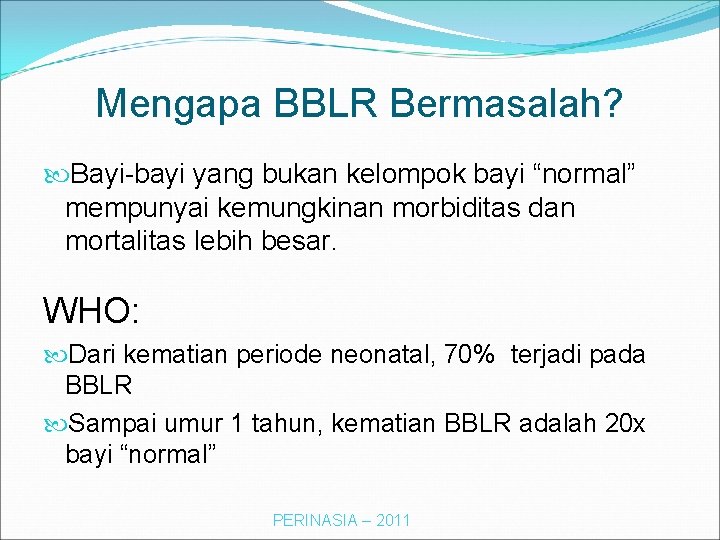 Mengapa BBLR Bermasalah?

Bayi-bayi yang bukan kelompok bayi “normal” mempunyai kemungkinan morbiditas dan mortalitas lebih besar.

WHO:

Dari kematian periode neonatal, 70% terjadi pada BBLR

Sampai umur 1 tahun, kematian BBLR adalah 20x bayi “normal”

PERINASIA – 2011